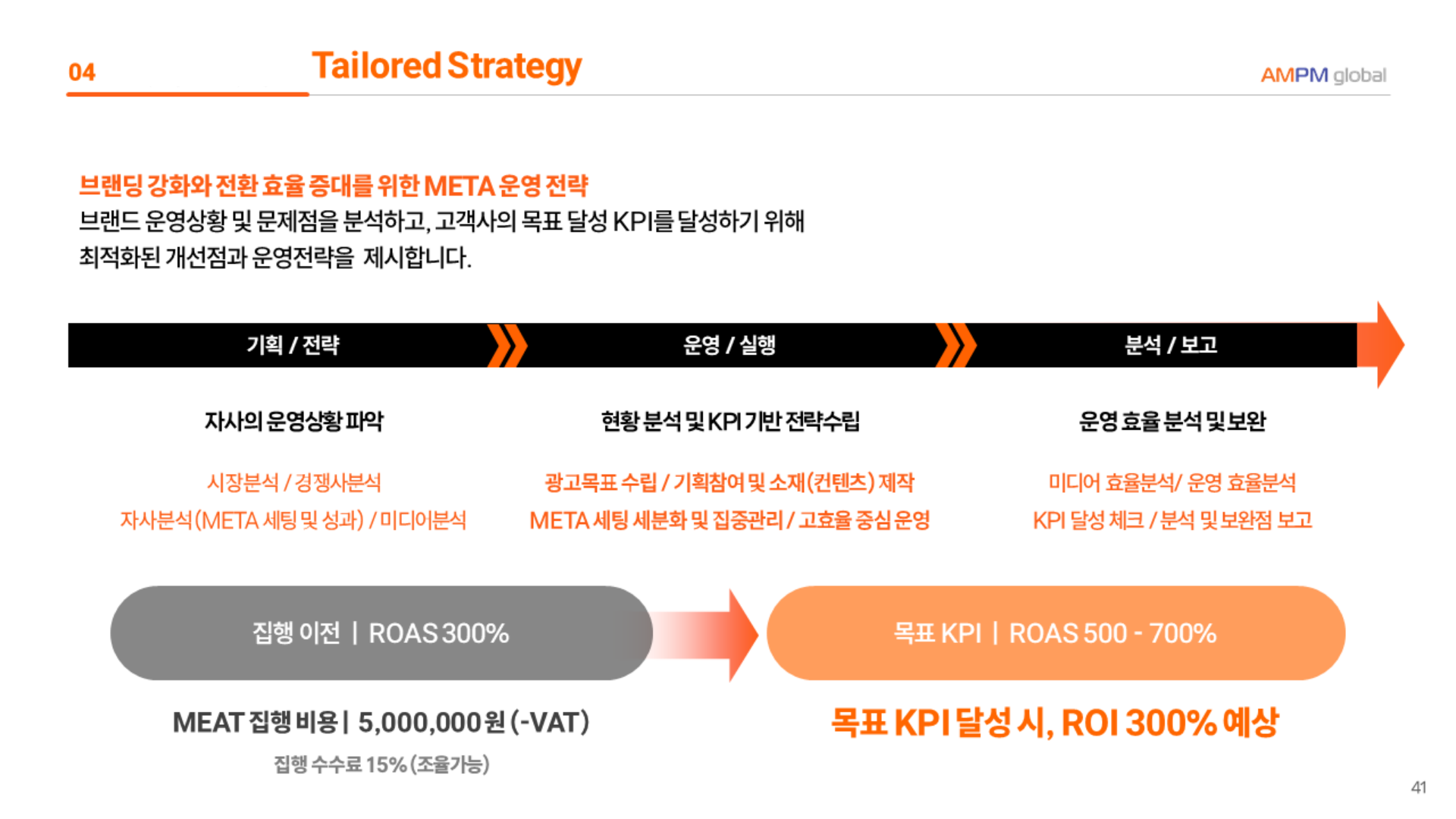 04

Tailored Strategy

AMPM global

브랜딩 강화와 전환 효율 증대를 위한 META 운영 전략
브랜드 운영상황 및 문제점을 분석하고, 고객사의 목표 달성 KPI를 달성하기 위해 최적화된 개선점과 운영전략을 제시합니다.

기획 / 전략

운영 / 실행

분석 / 보고

자사의 운영상황 파악

시장분석 / 경쟁사분석
자사분석(META 세팅 및 성과) / 미디어분석

현황 분석 및 KPI 기반 전략수립

광고목표 수립 / 기획참여 및 소재(컨텐츠) 제작
META 세팅 세분화 및 집중관리 / 고효율 중심 운영

운영 효율 분석 및 보완

미디어 효율분석/ 운영 효율분석
KPI 달성 체크 / 분석 및 보완점 보고

집행 이전 | ROAS 300%

목표 KPI | ROAS 500 - 700%

MEAT 집행 비용 | 5,000,000원 (-VAT)

집행 수수료 15% (조율가능)

목표 KPI 달성 시, ROI 300% 예상

41